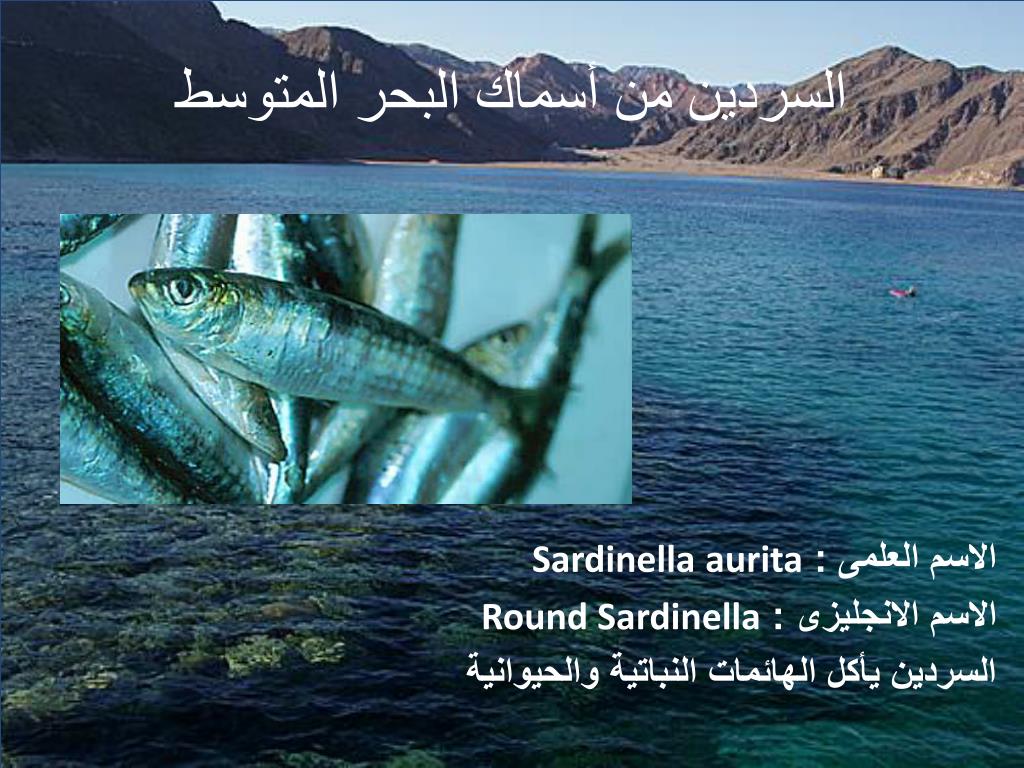 السردين من أسماك البحر المتوسط

الاسم العلمى : Sardinella aurita
الاسم الانجليزى : Round Sardinella
السردين يأكل الهائمات النباتية والحيوانية